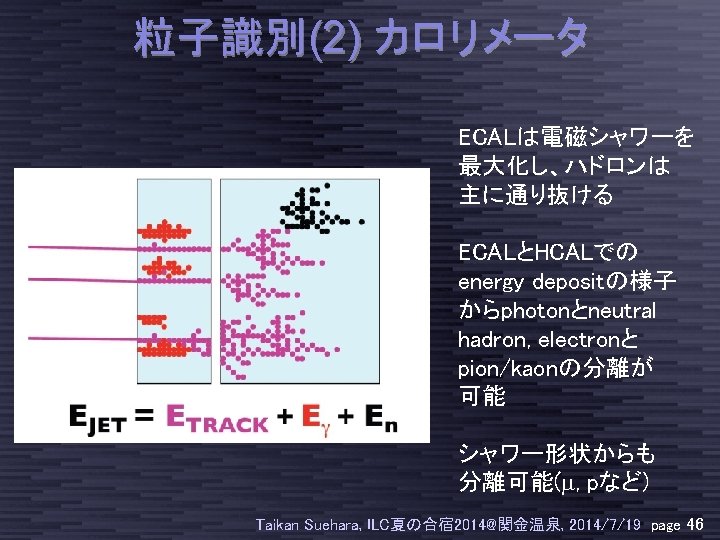 粒子識別(2) カロリメータ

$E_{JET} = E_{TRACK} + E_{\gamma} + E_{n}$

ECALは電磁シャワーを最大化し、ハドロンは主に通り抜ける

ECALとHCALでのenergy depositの様子からphotonとneutral hadron, electronとpion/kaonの分離が可能

シャワー形状からも分離可能(μ, pなど)

Taikan Suehara, ILC夏の合宿2014@関金温泉, 2014/7/19 page 46